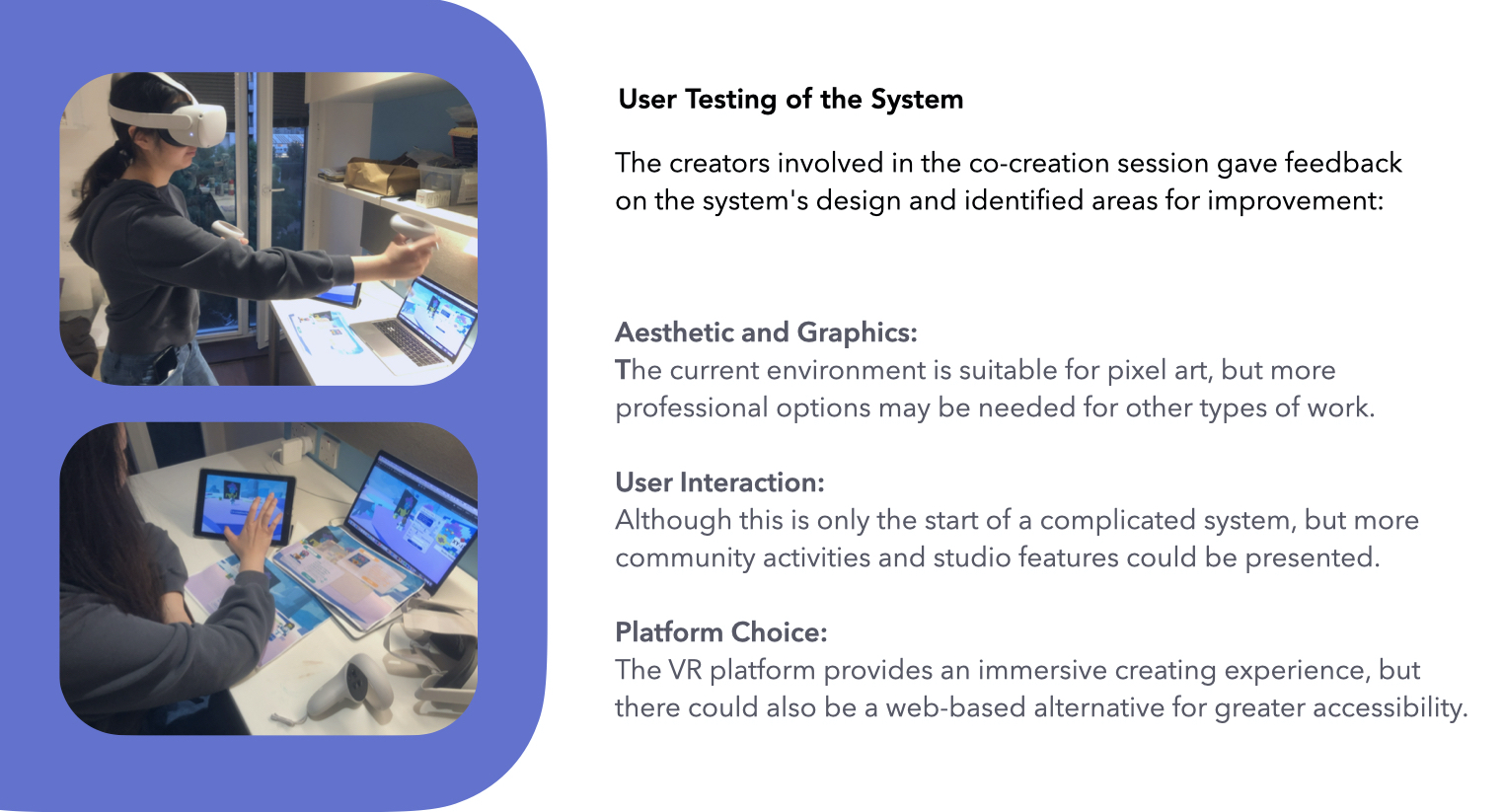 User Testing of the System

The creators involved in the co-creation session gave feedback on the system's design and identified areas for improvement:

Aesthetic and Graphics:
The current environment is suitable for pixel art, but more professional options may be needed for other types of work.

User Interaction:
Although this is only the start of a complicated system, but more community activities and studio features could be presented.

Platform Choice:
The VR platform provides an immersive creating experience, but there could also be a web-based alternative for greater accessibility.